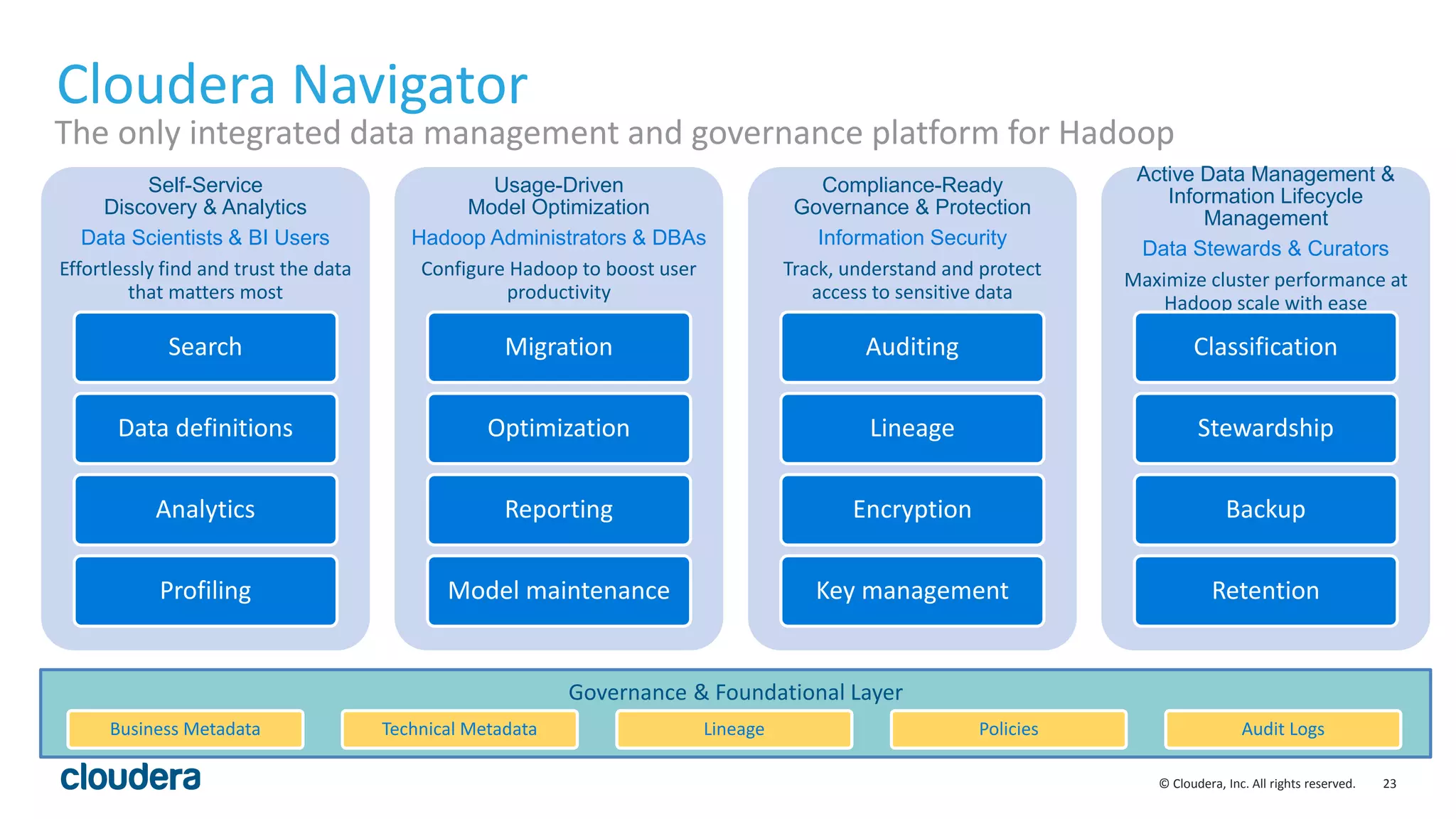 Cloudera Navigator

The only integrated data management and governance platform for Hadoop

Self-Service Discovery & Analytics

Data Scientists & BI Users

Effortlessly find and trust the data that matters most

Search

Data definitions

Analytics

Profiling

Usage-Driven Model Optimization

Hadoop Administrators & DBAs

Configure Hadoop to boost user productivity

Migration

Optimization

Reporting

Model maintenance

Compliance-Ready Governance & Protection

Information Security

Track, understand and protect access to sensitive data

Auditing

Lineage

Encryption

Key management

Active Data Management & Information Lifecycle Management

Data Stewards & Curators

Maximize cluster performance at Hadoop scale with ease

Classification

Stewardship

Backup

Retention

Governance & Foundational Layer

Business Metadata

Technical Metadata

Lineage

Policies

Audit Logs

cloudera

© Cloudera, Inc. All rights reserved.

23